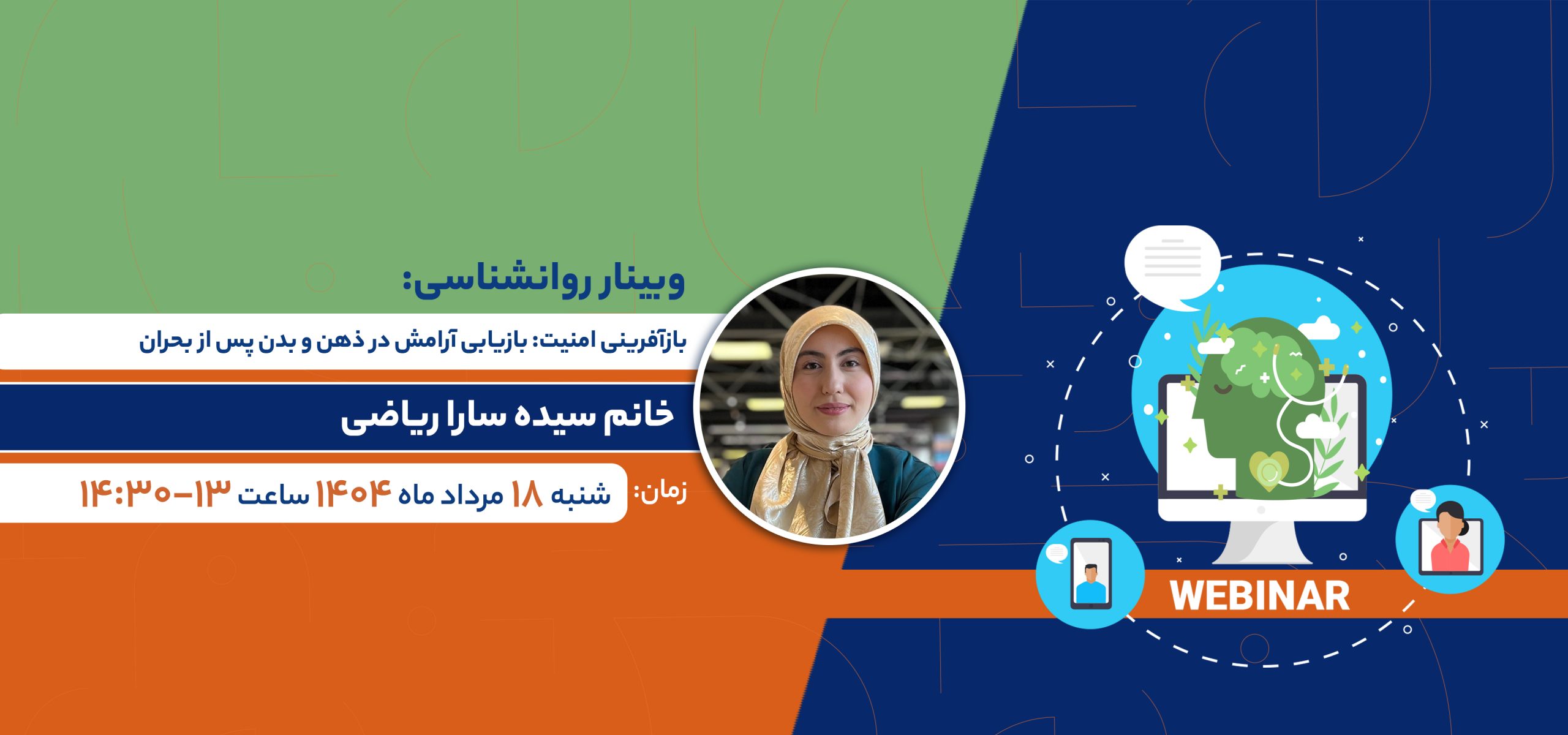 وبینار روانشناسی:

بازآفرینی امنیت: بازیابی آرامش در ذهن و بدن پس از بحران

خانم سیده سارا ریاضی

زمان: شنبه ۱۸ مرداد ماه ۱۴۰۴ ساعت ۱۳-۱۴:۳۰

WEBINAR